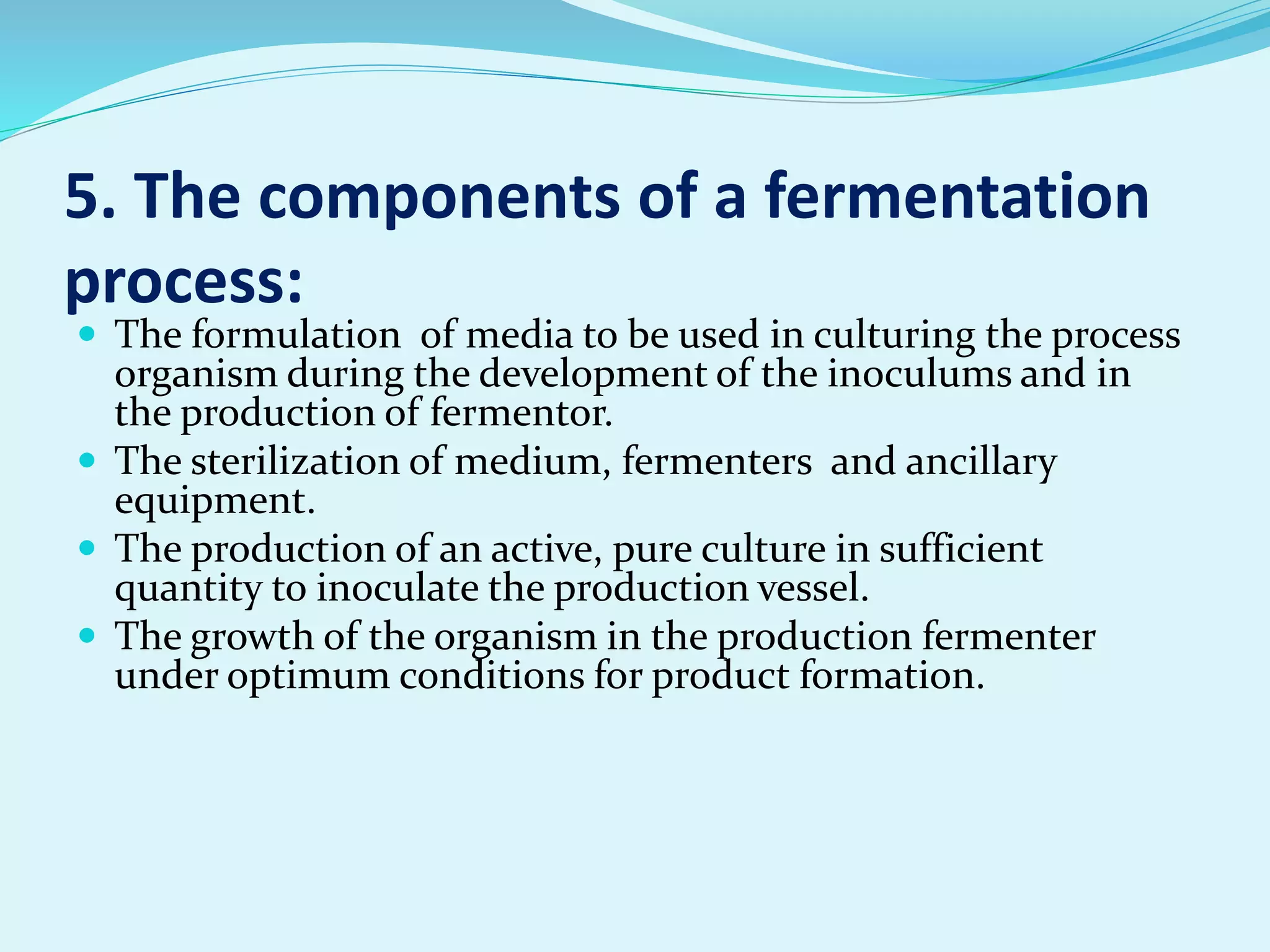 5. The components of a fermentation process:

- The formulation of media to be used in culturing the process organism during the development of the inoculums and in the production of fermentor.
- The sterilization of medium, fermenters and ancillary equipment.
- The production of an active, pure culture in sufficient quantity to inoculate the production vessel.
- The growth of the organism in the production fermenter under optimum conditions for product formation.